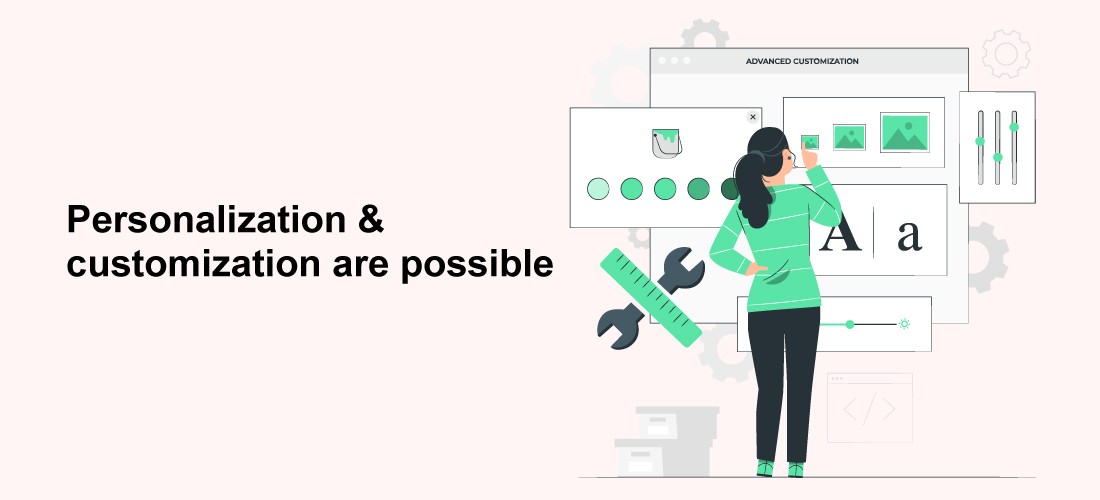 Personalization & customization are possible

ADVANCED CUSTOMIZATION

A a

</>